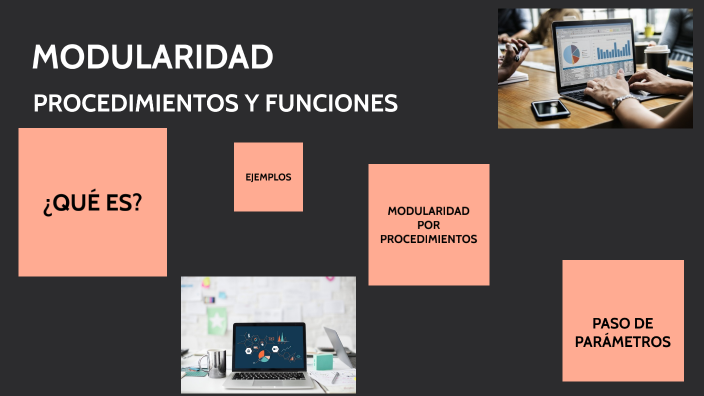 MODULARIDAD

PROCEDIMIENTOS Y FUNCIONES

¿QUÉ ES?

EJEMPLOS

MODULARIDAD POR PROCEDIMIENTOS

PASO DE PARÁMETROS